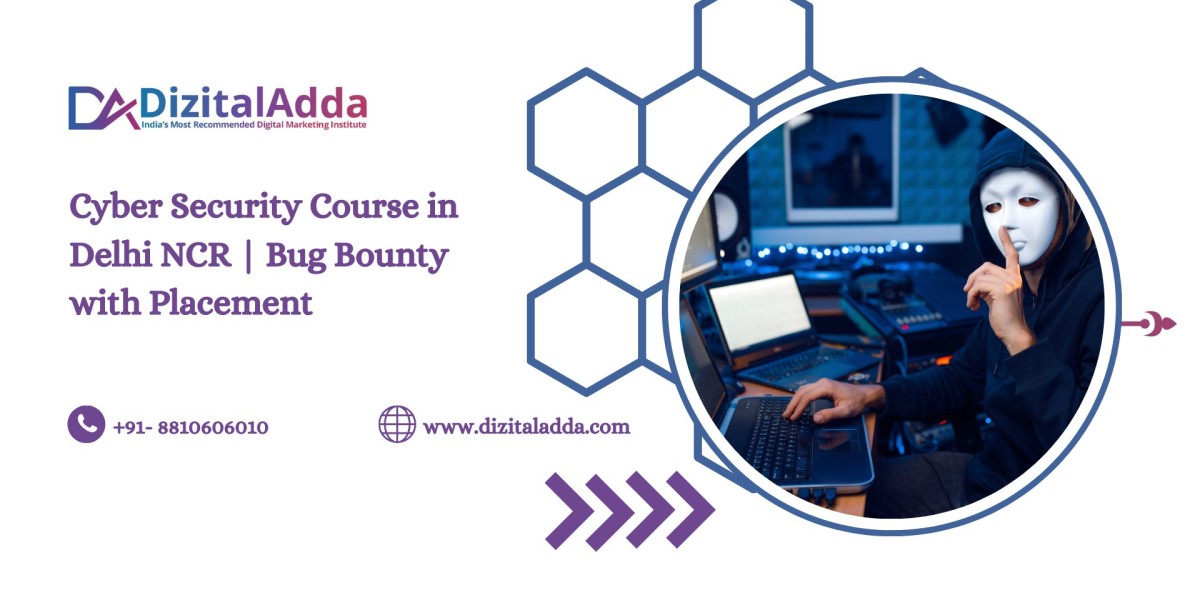 DA DizitalAdda
India's Most Recommended Digital Marketing Institute

Cyber Security Course in Delhi NCR | Bug Bounty with Placement

+91- 8810606010

www.dizitaladda.com